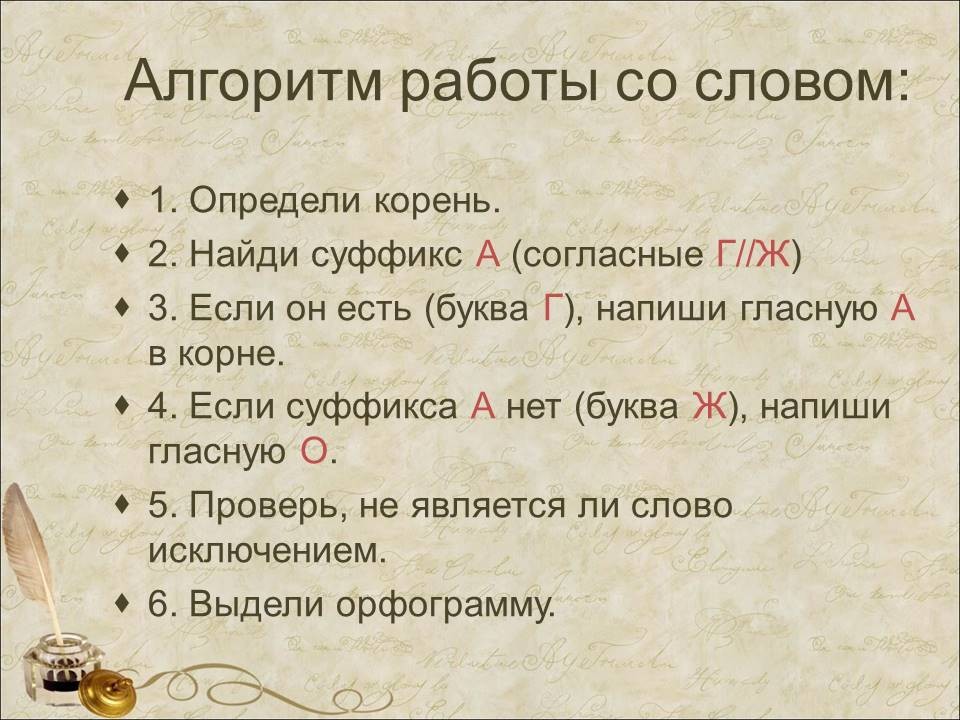 Алгоритм работы со словом:

♦ 1. Определи корень.
♦ 2. Найди суффикс А (согласные Г//Ж)
♦ 3. Если он есть (буква Г), напиши гласную А в корне.
♦ 4. Если суффикса А нет (буква Ж), напиши гласную О.
♦ 5. Проверь, не является ли слово исключением.
♦ 6. Выдели орфограмму.